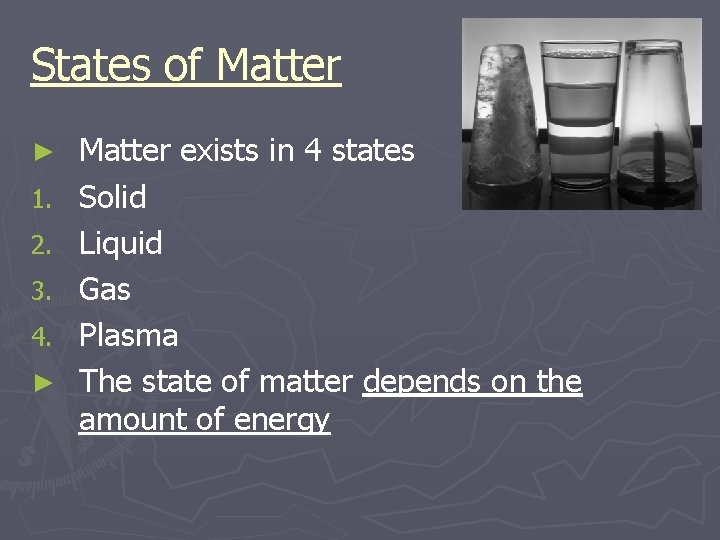 States of Matter

► Matter exists in 4 states
1. Solid
2. Liquid
3. Gas
4. Plasma
► The state of matter depends on the amount of energy